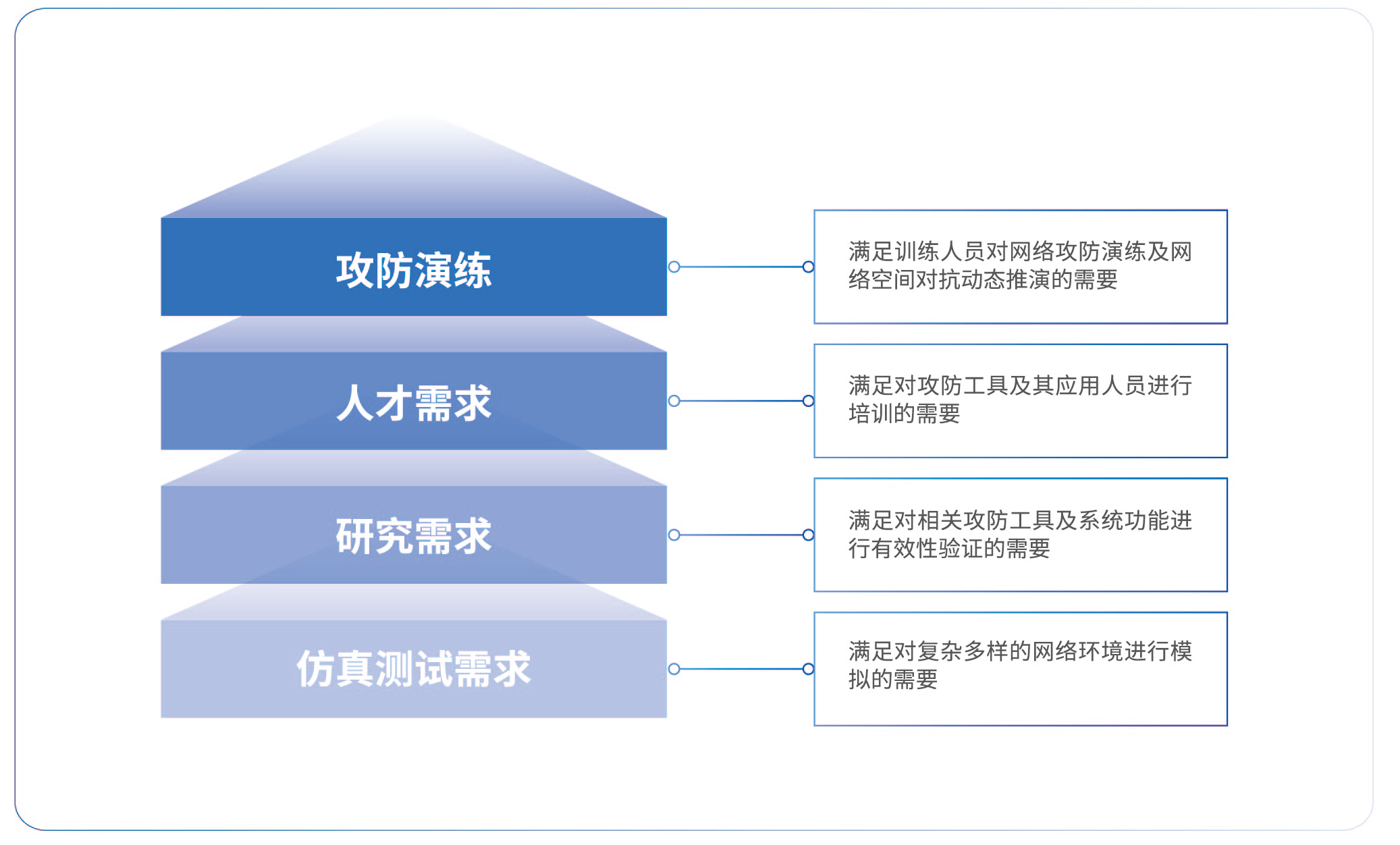 攻防演练

满足训练人员对网络攻防演练及网络空间对抗动态推演的需要

人才需求

满足对攻防工具及其应用人员进行培训的需要

研究需求

满足对相关攻防工具及系统功能进行有效性验证的需要

仿真测试需求

满足对复杂多样的网络环境进行模拟的需要